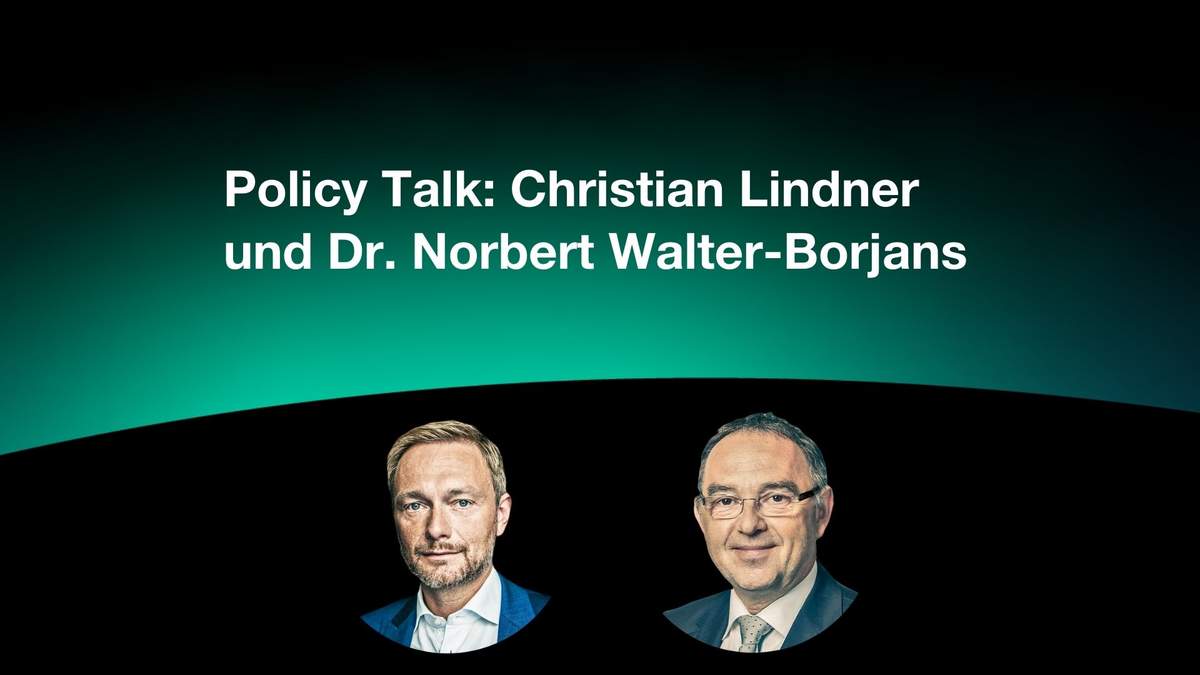 Policy Talk: Christian Lindner und Dr. Norbert Walter-Borjans